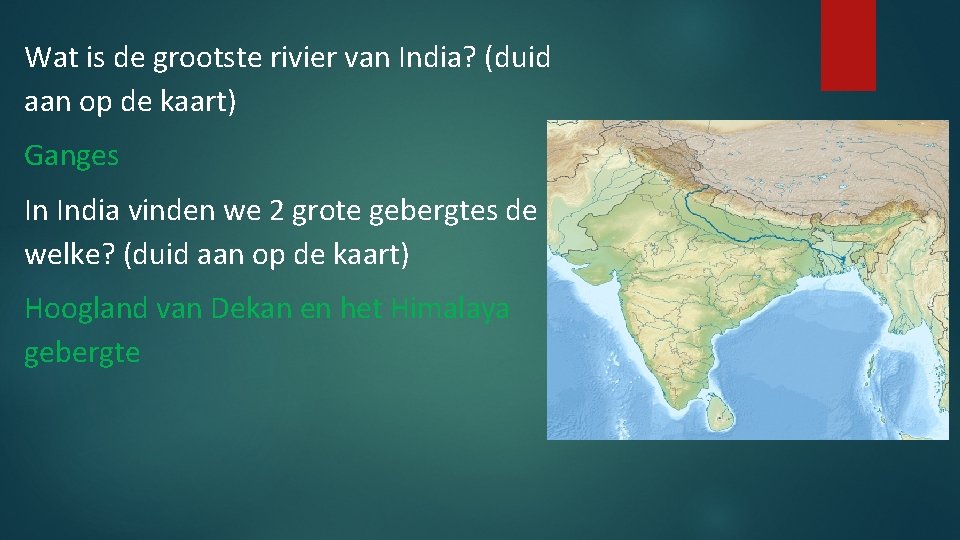 Wat is de grootste rivier van India? (duid aan op de kaart)

Ganges

In India vinden we 2 grote gebergtes de welke? (duid aan op de kaart)

Hoogland van Dekan en het Himalaya gebergte